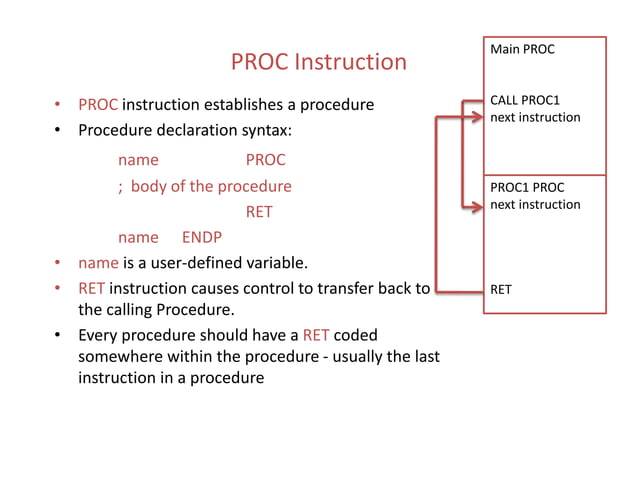 PROC Instruction

• PROC instruction establishes a procedure
• Procedure declaration syntax:

name PROC
; body of the procedure
RET
name ENDP

• name is a user-defined variable.
• RET instruction causes control to transfer back to the calling Procedure.
• Every procedure should have a RET coded somewhere within the procedure - usually the last instruction in a procedure

Main PROC

CALL PROC1
next instruction

PROC1 PROC
next instruction

RET